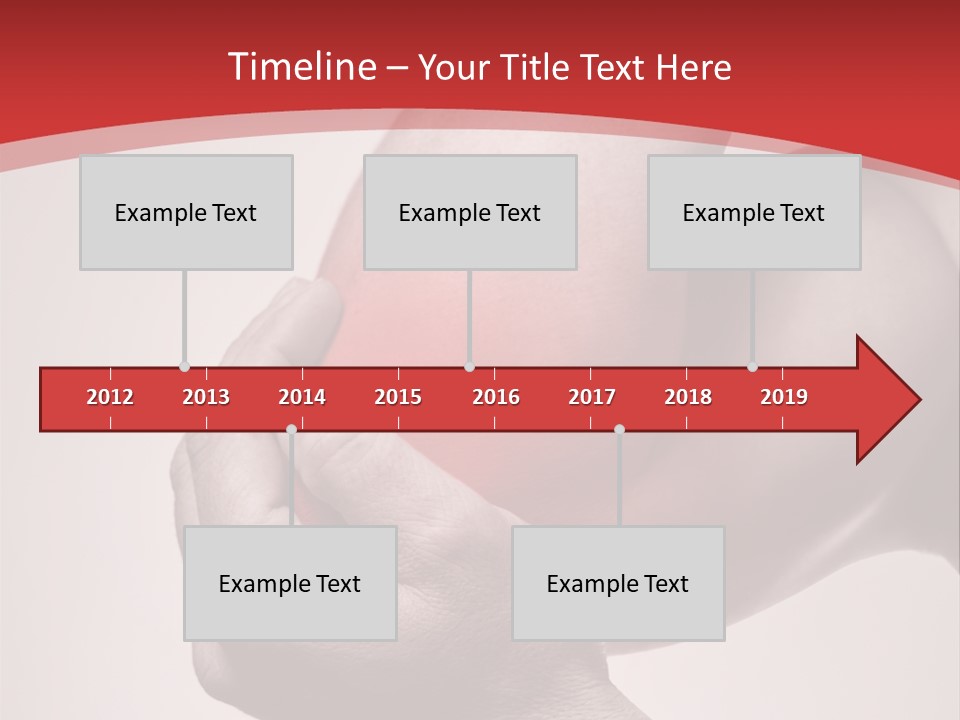 Timeline – Your Title Text Here

Example Text

Example Text

Example Text

2012 2013 2014 2015 2016 2017 2018 2019

Example Text

Example Text